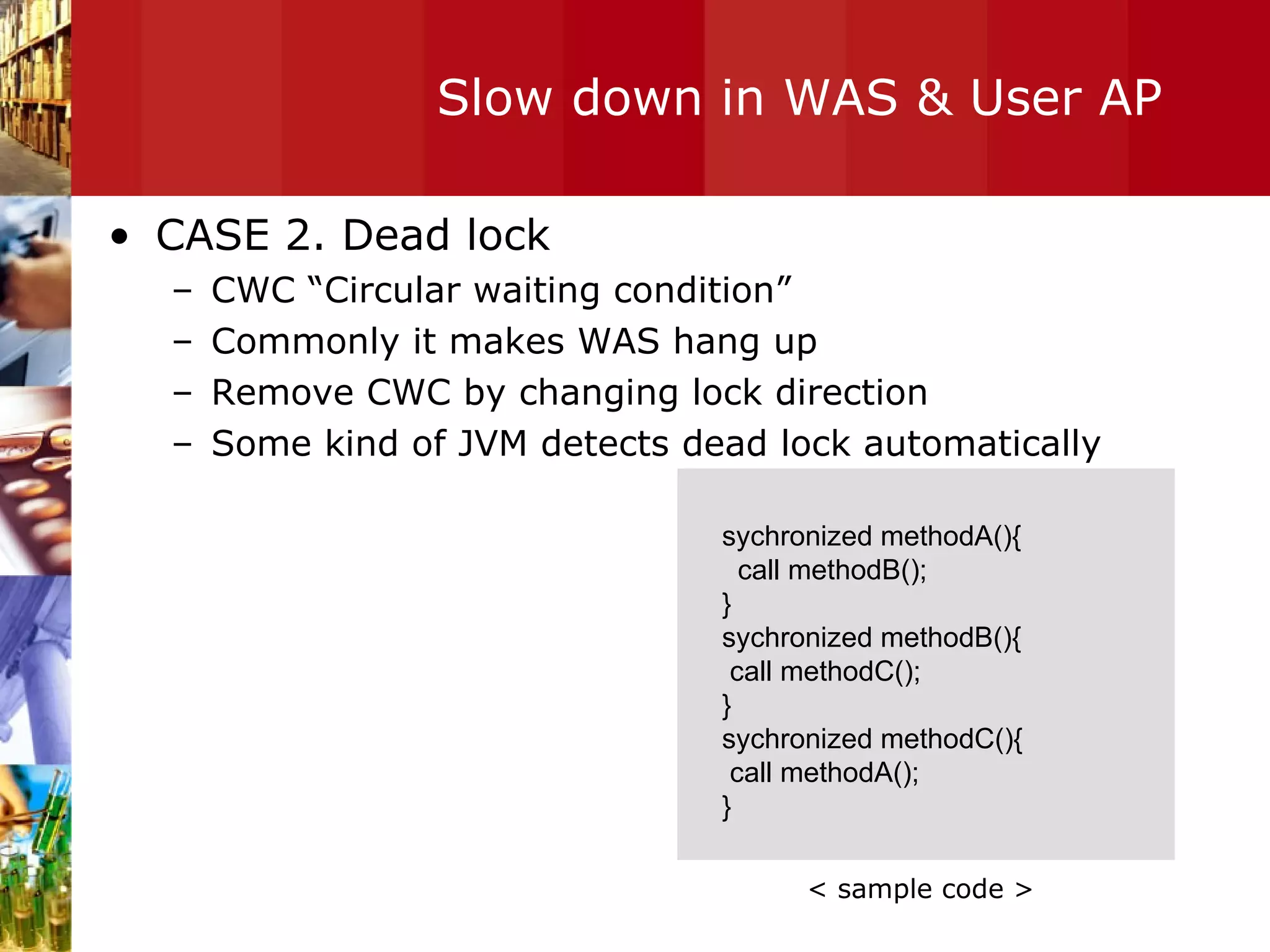 Slow down in WAS & User AP

• CASE 2. Dead lock
– CWC “Circular waiting condition”
– Commonly it makes WAS hang up
– Remove CWC by changing lock direction
– Some kind of JVM detects dead lock automatically

sychronized methodA(){
call methodB();
}
sychronized methodB(){
call methodC();
}
sychronized methodC(){
call methodA();
}

< sample code >